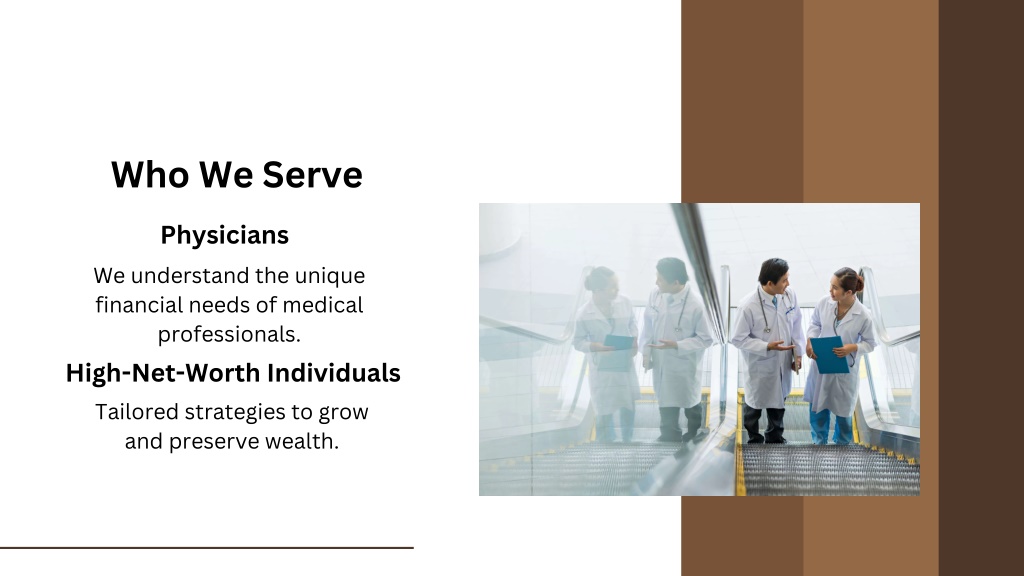 Who We Serve

Physicians

We understand the unique financial needs of medical professionals.

High-Net-Worth Individuals

Tailored strategies to grow and preserve wealth.